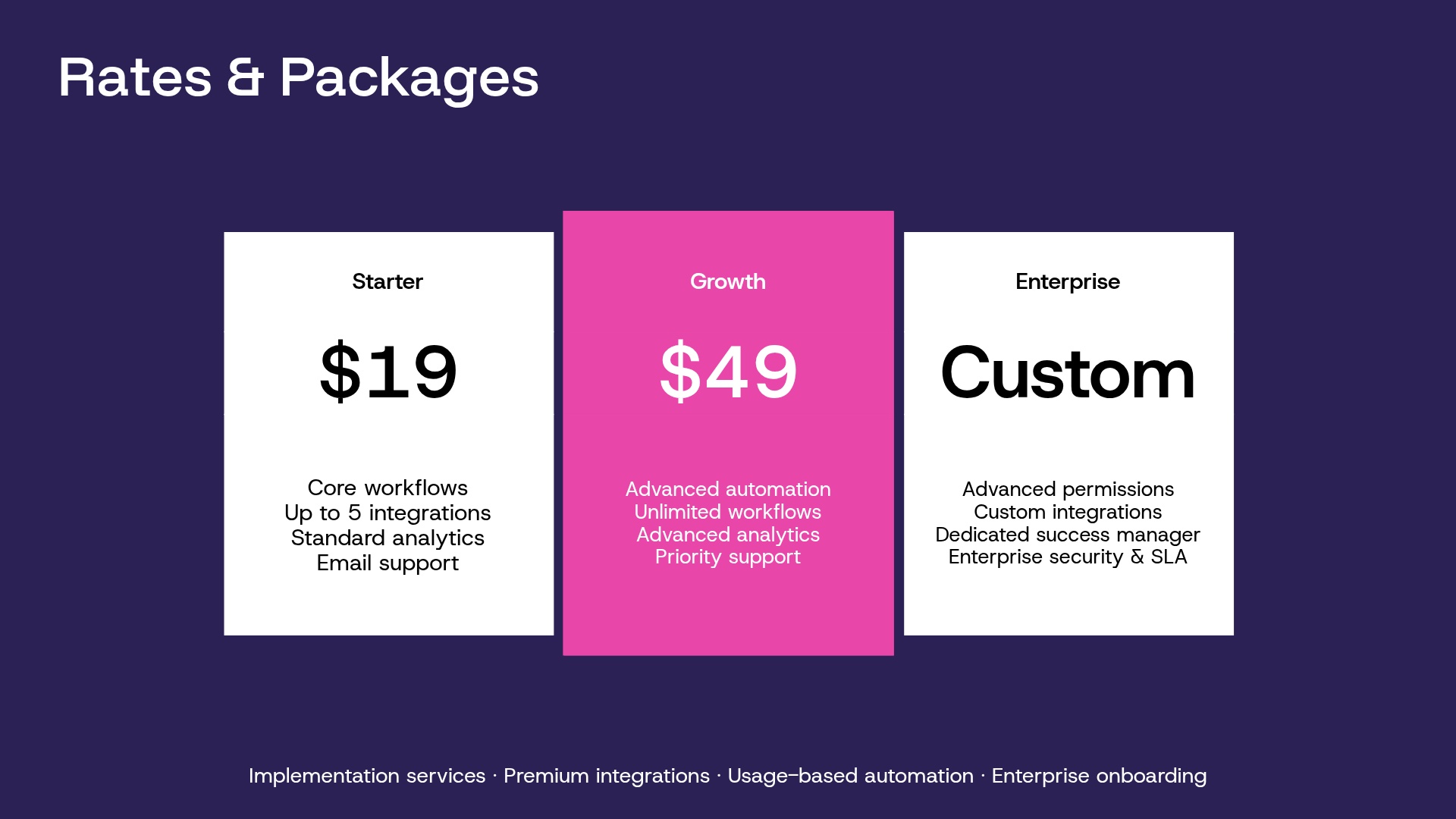 Rates & Packages

Starter

$19

Core workflows
Up to 5 integrations
Standard analytics
Email support

Growth

$49

Advanced automation
Unlimited workflows
Advanced analytics
Priority support

Enterprise

Custom

Advanced permissions
Custom integrations
Dedicated success manager
Enterprise security & SLA

Implementation services · Premium integrations · Usage-based automation · Enterprise onboarding